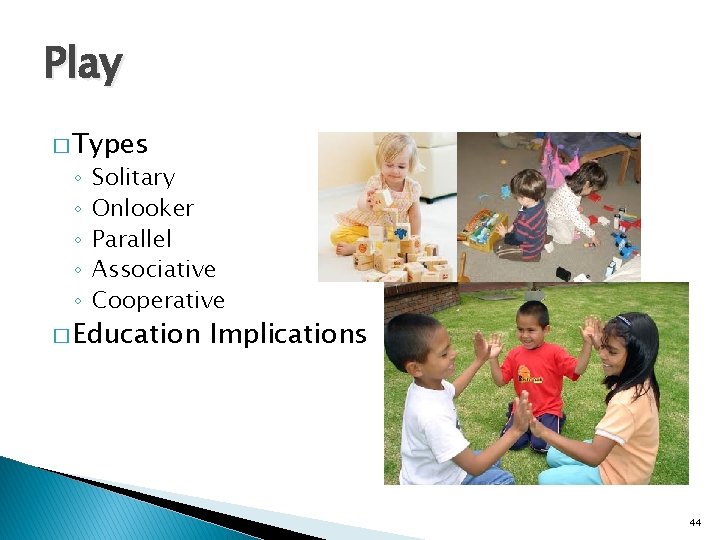 Play

□ Types
◦ Solitary
◦ Onlooker
◦ Parallel
◦ Associative
◦ Cooperative
□ Education Implications

44